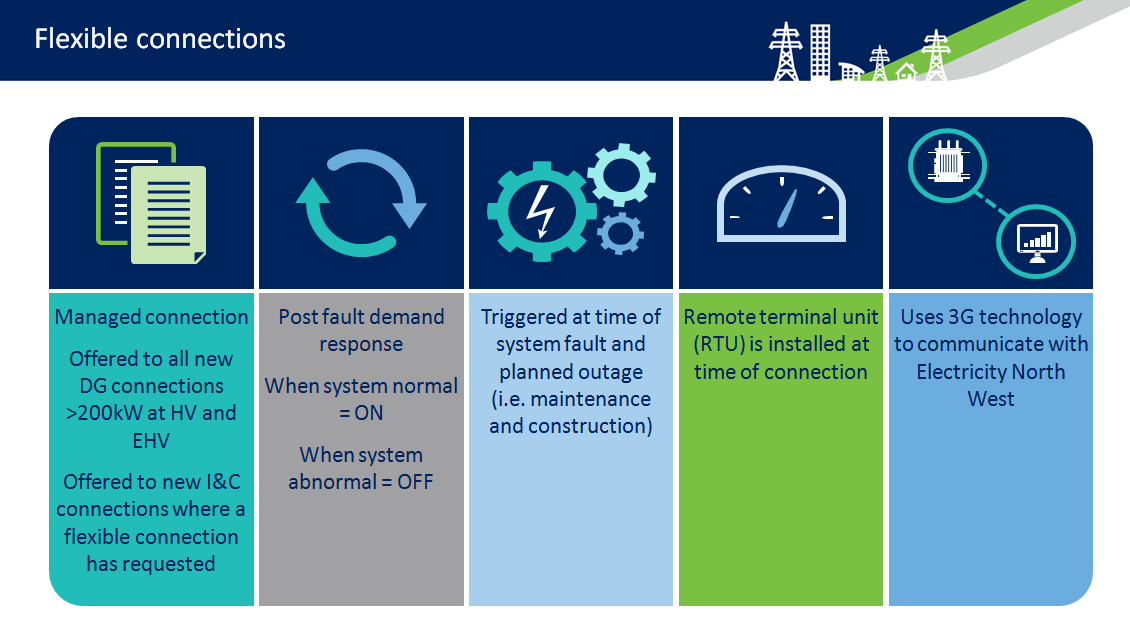 Flexible connections

Managed connection

Offered to all new DG connections >200kW at HV and EHV

Offered to new I&C connections where a flexible connection has requested

Post fault demand response

When system normal = ON

When system abnormal = OFF

Triggered at time of system fault and planned outage (i.e. maintenance and construction)

Remote terminal unit (RTU) is installed at time of connection

Uses 3G technology to communicate with Electricity North West